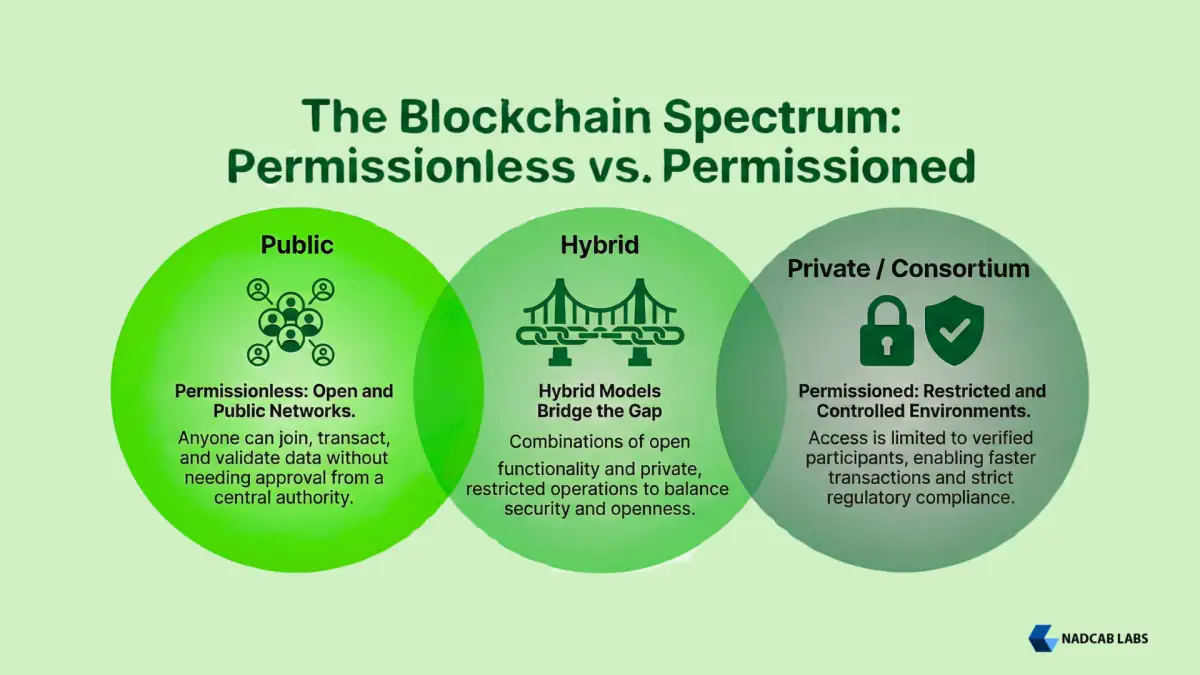 The Blockchain Spectrum: Permissionless vs. Permissioned

Public

Permissionless: Open and Public Networks.

Anyone can join, transact, and validate data without needing approval from a central authority.

Hybrid

Hybrid Models Bridge the Gap

Combinations of open functionality and private, restricted operations to balance security and openness.

Private / Consortium

Permissioned: Restricted and Controlled Environments.

Access is limited to verified participants, enabling faster transactions and strict regulatory compliance.

NADCAB LABS